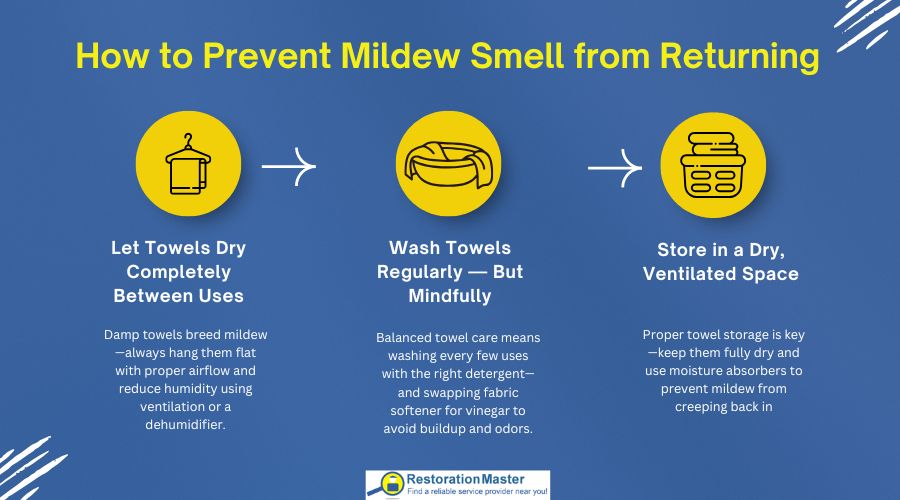 How to Prevent Mildew Smell from Returning

Let Towels Dry Completely Between Uses

Damp towels breed mildew—always hang them flat with proper airflow and reduce humidity using ventilation or a dehumidifier.

Wash Towels Regularly — But Mindfully

Balanced towel care means washing every few uses with the right detergent—and swapping fabric softener for vinegar to avoid buildup and odors.

Store in a Dry, Ventilated Space

Proper towel storage is key—keep them fully dry and use moisture absorbers to prevent mildew from creeping back in

RestorationMaster
Find a reliable service provider near you!